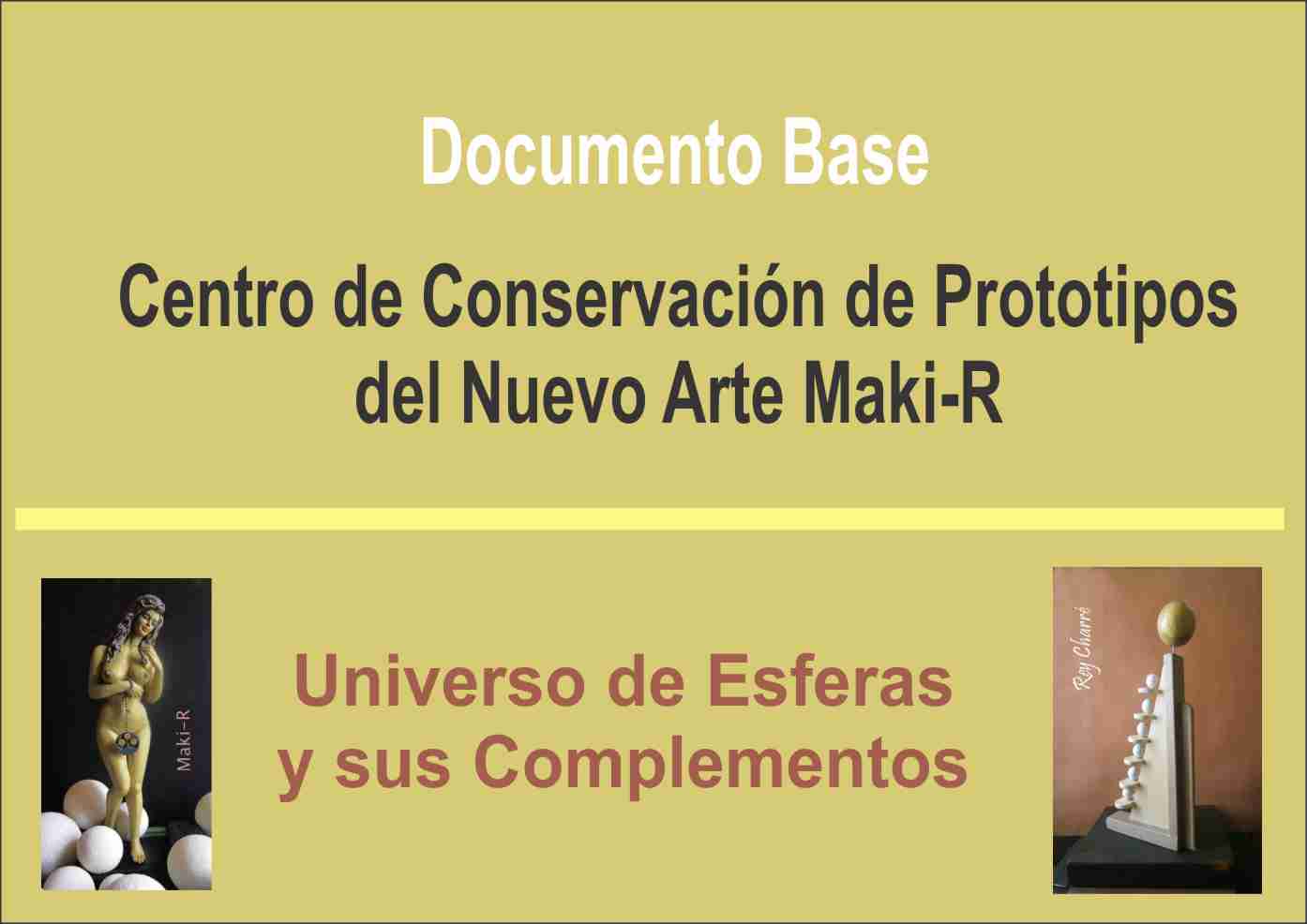 Documento Base

Centro de Conservación de Prototipos del Nuevo Arte Maki-R

Maki-R

Universo de Esferas y sus Complementos

Rey Charró